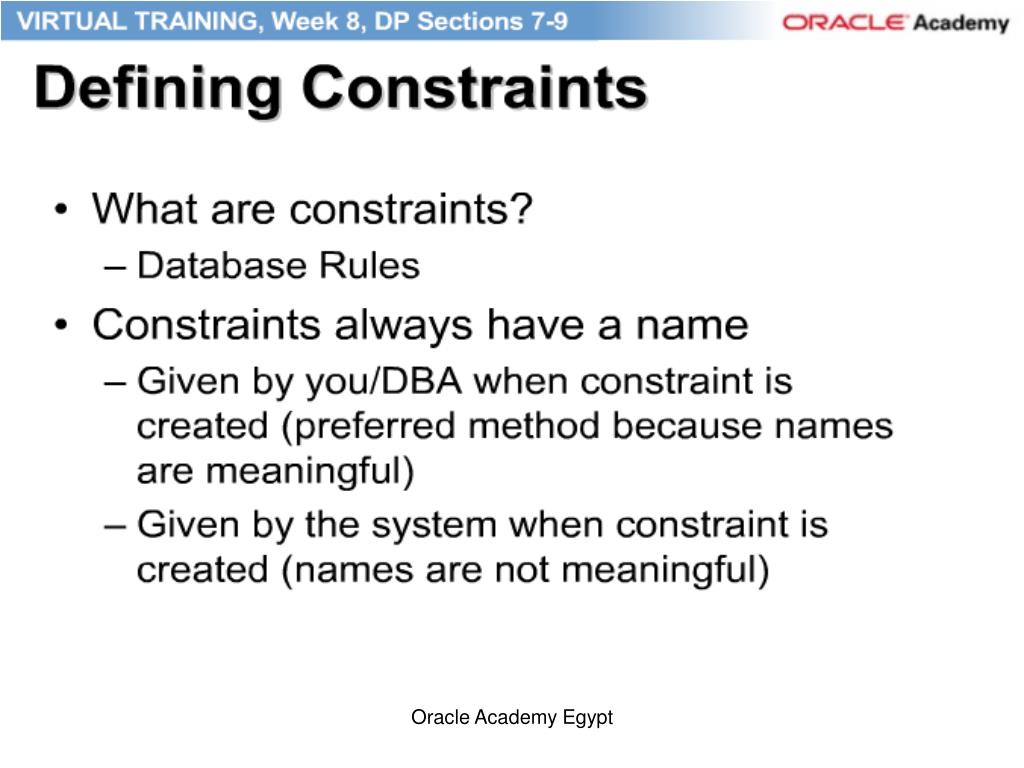 VIRTUAL TRAINING, Week 8, DP Sections 7-9

ORACLE Academy

Defining Constraints

• What are constraints?
– Database Rules

• Constraints always have a name
– Given by you/DBA when constraint is created (preferred method because names are meaningful)
– Given by the system when constraint is created (names are not meaningful)

Oracle Academy Egypt